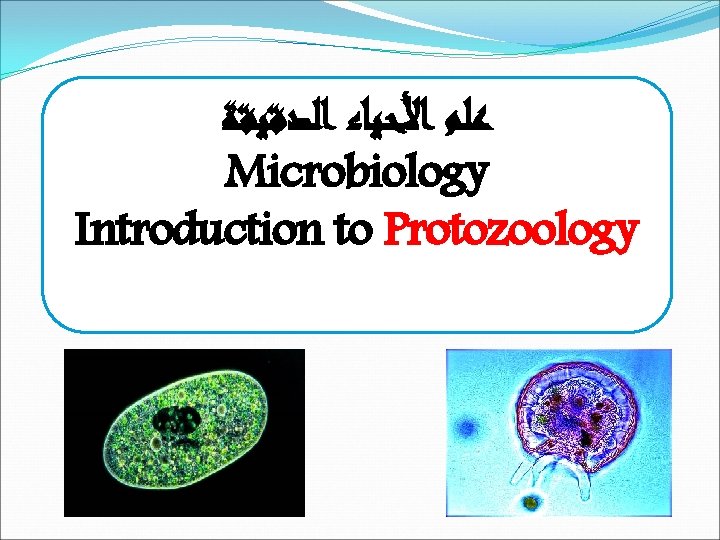 علم الأحياء الدقيقة
Microbiology
Introduction to Protozoology